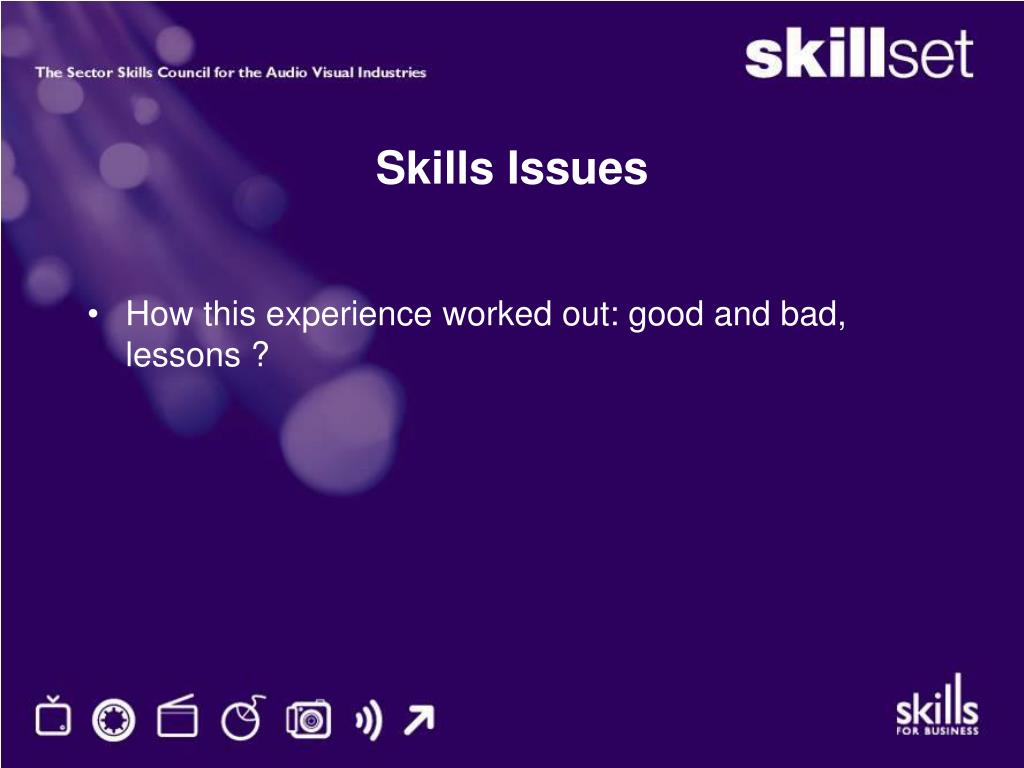 The Sector Skills Council for the Audio Visual Industries

skillset

Skills Issues

• How this experience worked out: good and bad, lessons ?

skills FOR BUSINESS